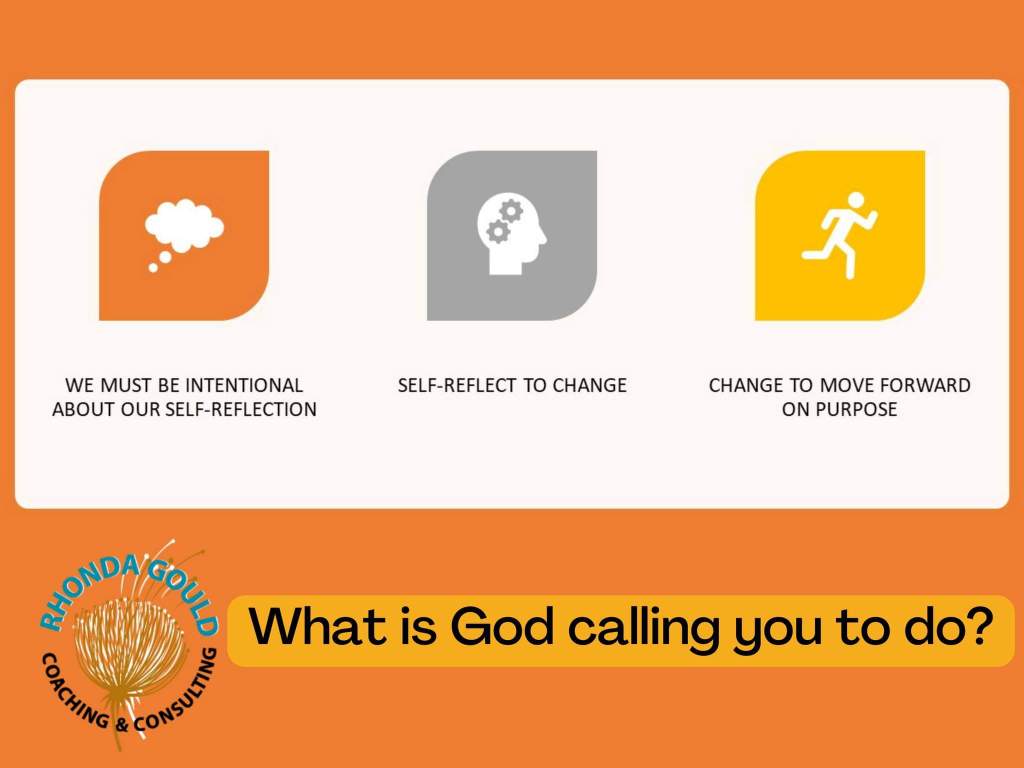 WE MUST BE INTENTIONAL ABOUT OUR SELF-REFLECTION

SELF-REFLECT TO CHANGE

CHANGE TO MOVE FORWARD ON PURPOSE

RHONDA GOULD
COACHING & CONSULTING

What is God calling you to do?